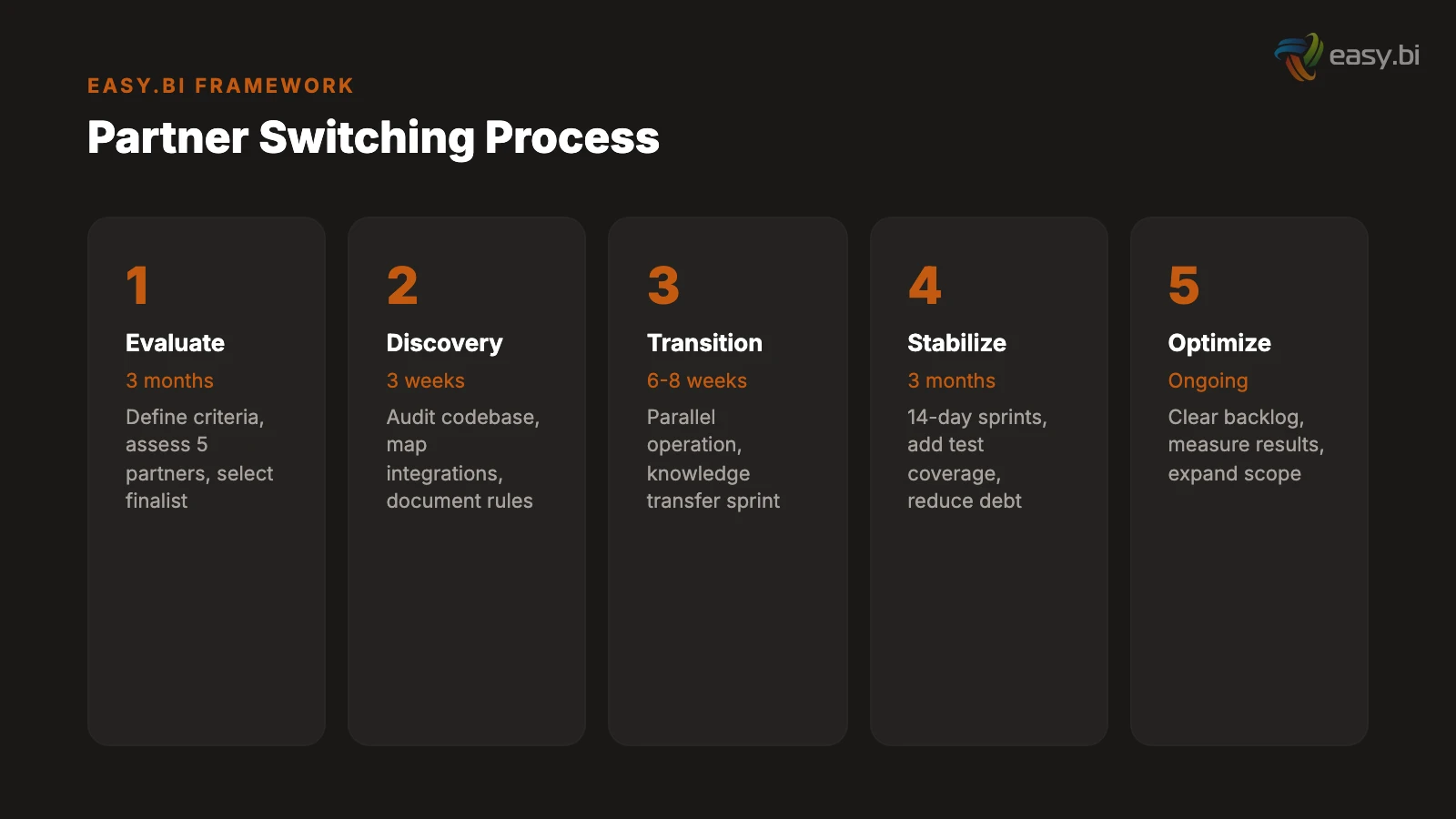 easy.bi

EASY.BI FRAMEWORK

Partner Switching Process

1

Evaluate

3 months

Define criteria, assess 5 partners, select finalist

2

Discovery

3 weeks

Audit codebase, map integrations, document rules

3

Transition

6-8 weeks

Parallel operation, knowledge transfer sprint

4

Stabilize

3 months

14-day sprints, add test coverage, reduce debt

5

Optimize

Ongoing

Clear backlog, measure results, expand scope